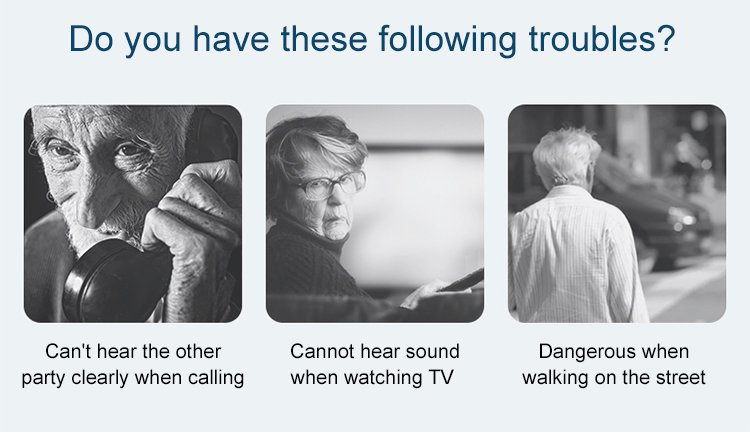 Do you have these following troubles?

Can't hear the other party clearly when calling

Cannot hear sound when watching TV

Dangerous when walking on the street